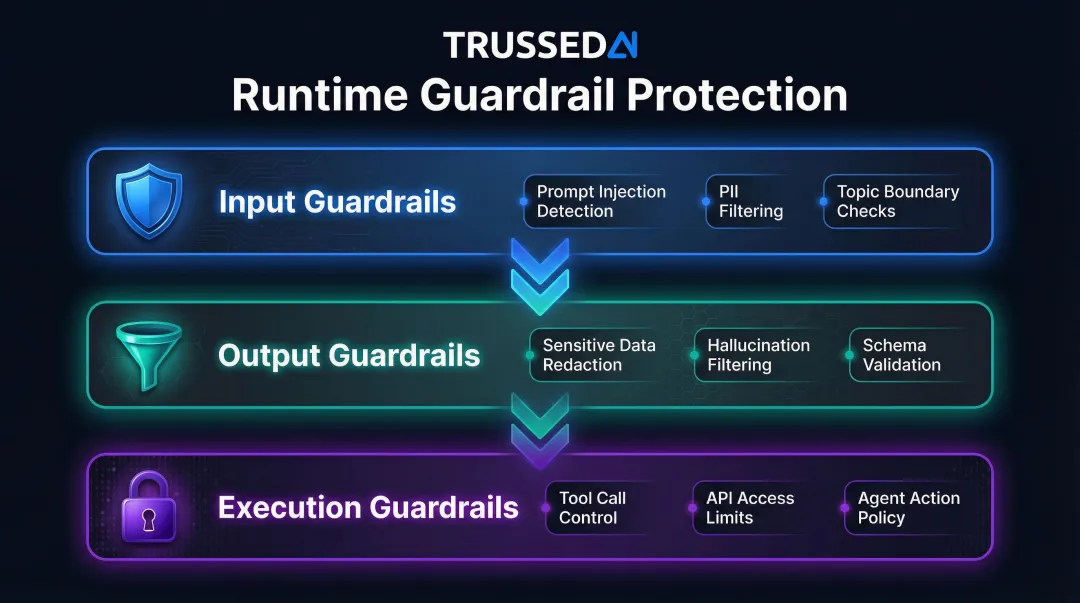 TRUSSED AI

Runtime Guardrail Protection

Input Guardrails

Prompt Injection Detection

PII Filtering

Topic Boundary Checks

Output Guardrails

Sensitive Data Redaction

Hallucination Filtering

Schema Validation

Execution Guardrails

Tool Call Control

API Access Limits

Agent Action Policy